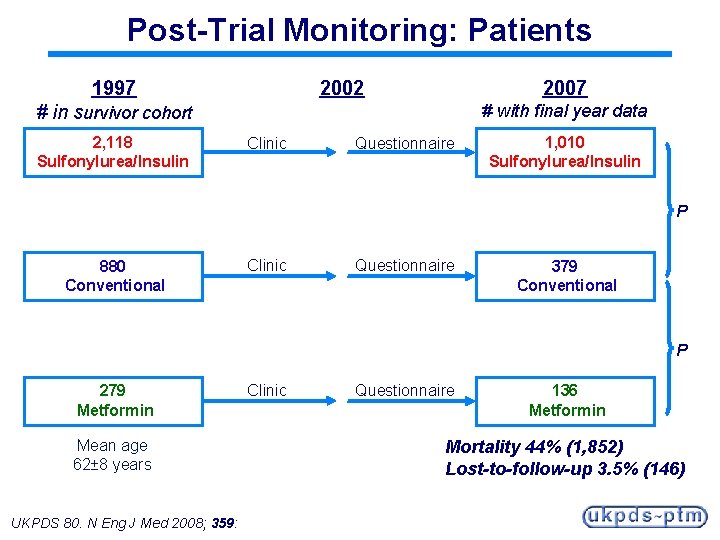 Post-Trial Monitoring: Patients

1997
# in survivor cohort

2002

2007
# with final year data

2,118
Sulfonylurea/Insulin

Clinic

Questionnaire

1,010
Sulfonylurea/Insulin

P

880
Conventional

Clinic

Questionnaire

379
Conventional

P

279
Metformin

Clinic

Questionnaire

136
Metformin

Mean age
62±8 years

Mortality 44% (1,852)
Lost-to-follow-up 3.5% (146)

UKPDS 80. N Eng J Med 2008; 359:

ukpds~ptm